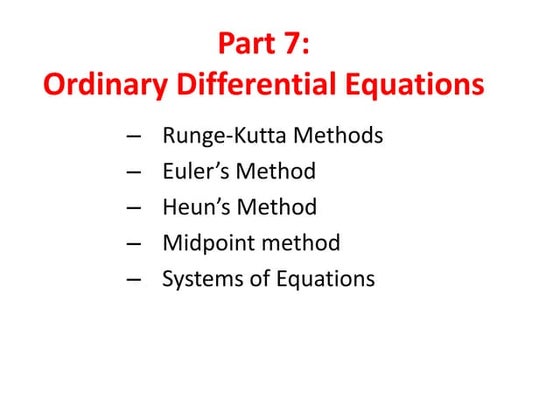 Part 7:
Ordinary Differential Equations

– Runge-Kutta Methods
– Euler’s Method
– Heun’s Method
– Midpoint method
– Systems of Equations